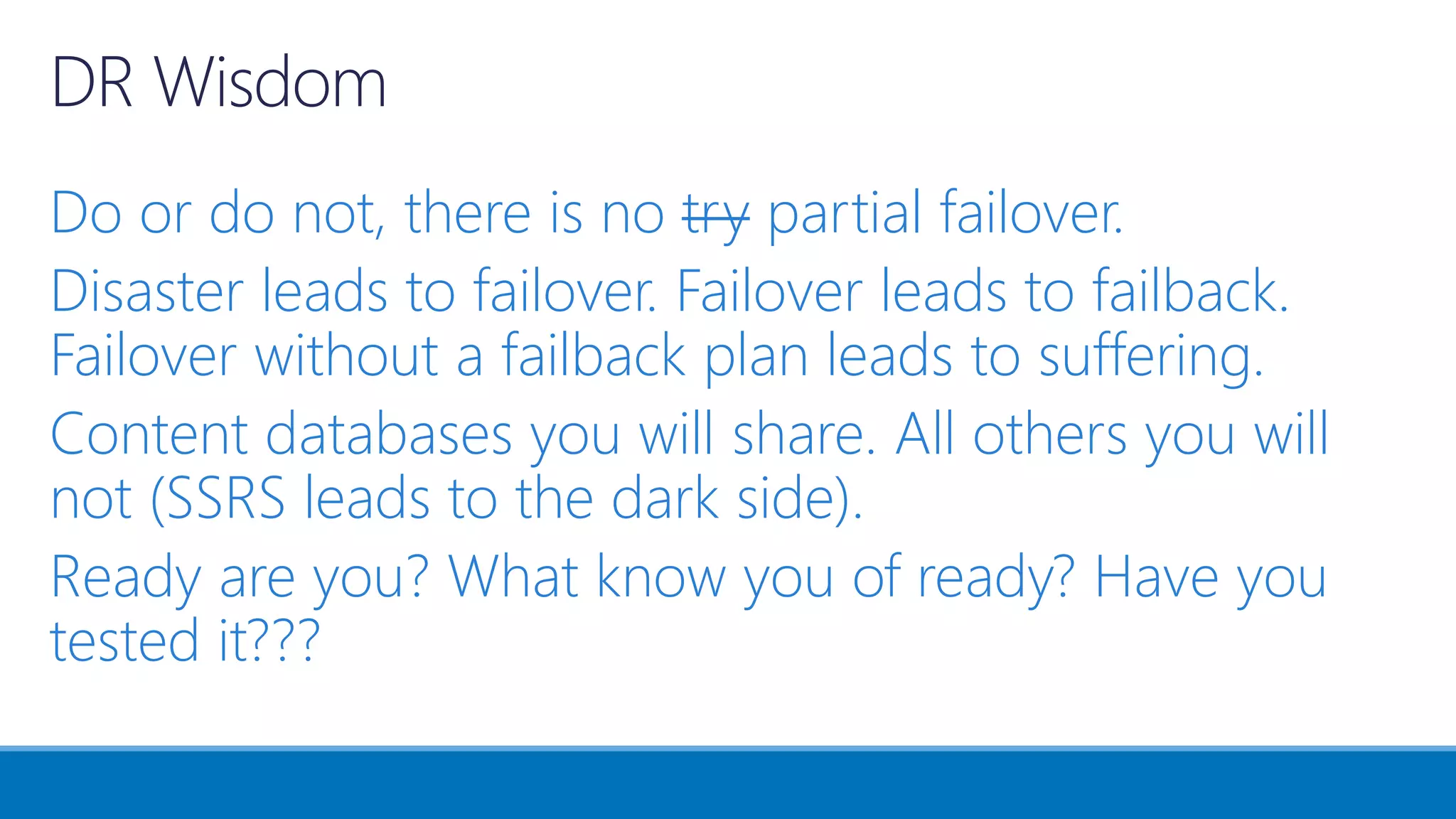 DR Wisdom

Do or do not, there is no ~~try~~ partial failover.

Disaster leads to failover. Failover leads to failback. Failover without a failback plan leads to suffering.

Content databases you will share. All others you will not (SSRS leads to the dark side).

Ready are you? What know you of ready? Have you tested it???